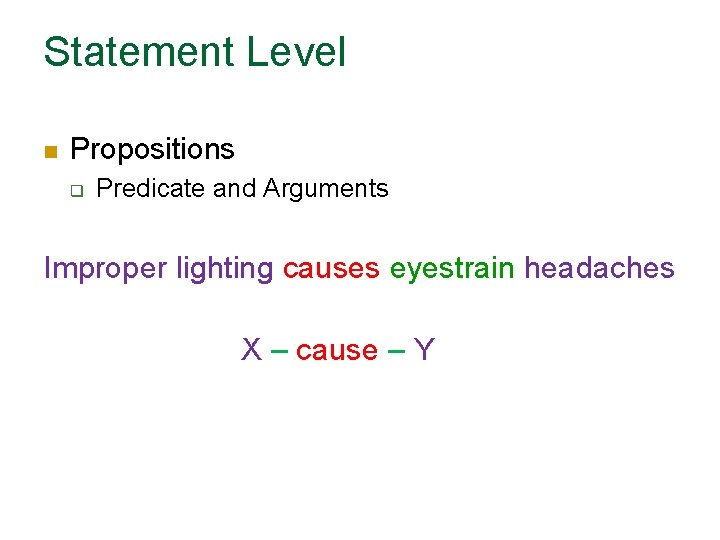 Statement Level

Propositions

Predicate and Arguments

Improper lighting causes eyestrain headaches

X – cause – Y